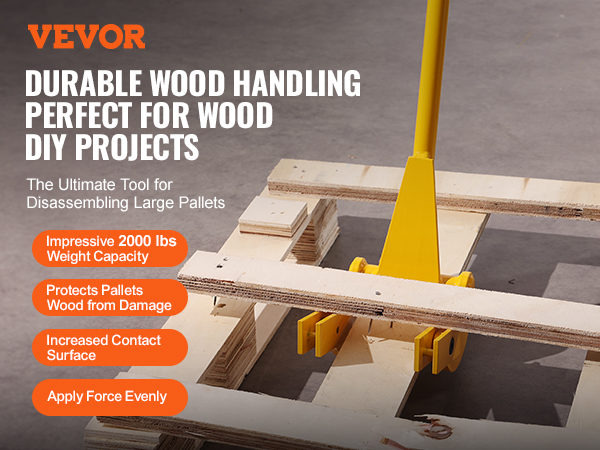 VEVOR

DURABLE WOOD HANDLING PERFECT FOR WOOD DIY PROJECTS

The Ultimate Tool for Disassembling Large Pallets

Impressive 2000 lbs Weight Capacity

Protects Pallets Wood from Damage

Increased Contact Surface

Apply Force Evenly